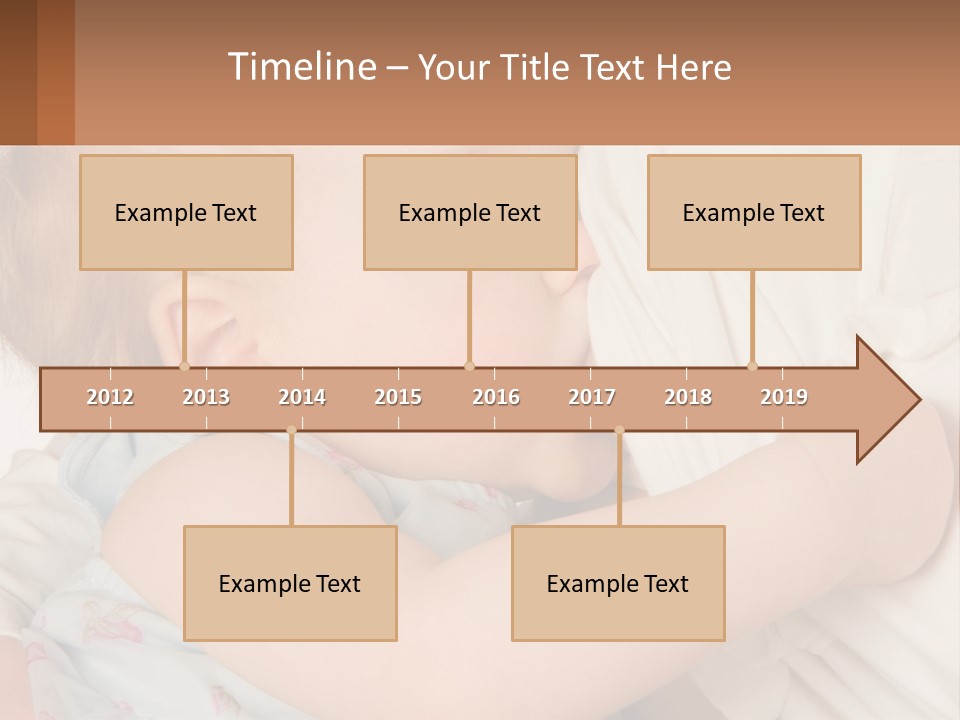 Timeline – Your Title Text Here

Example Text

Example Text

Example Text

2012 2013 2014 2015 2016 2017 2018 2019

Example Text

Example Text